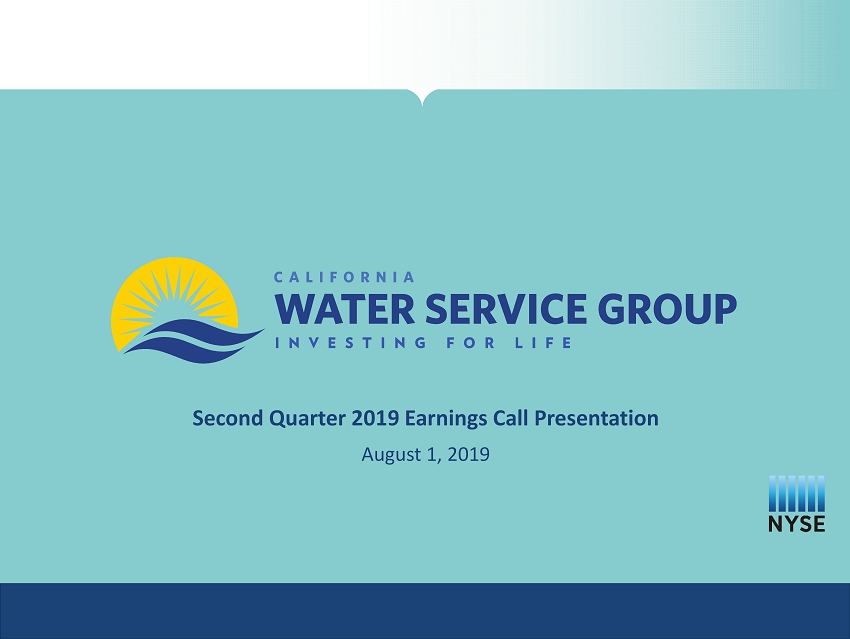 CALIFORNIA
WATER SERVICE GROUP
INVESTING FOR LIFE

Second Quarter 2019 Earnings Call Presentation

August 1, 2019

NYSE